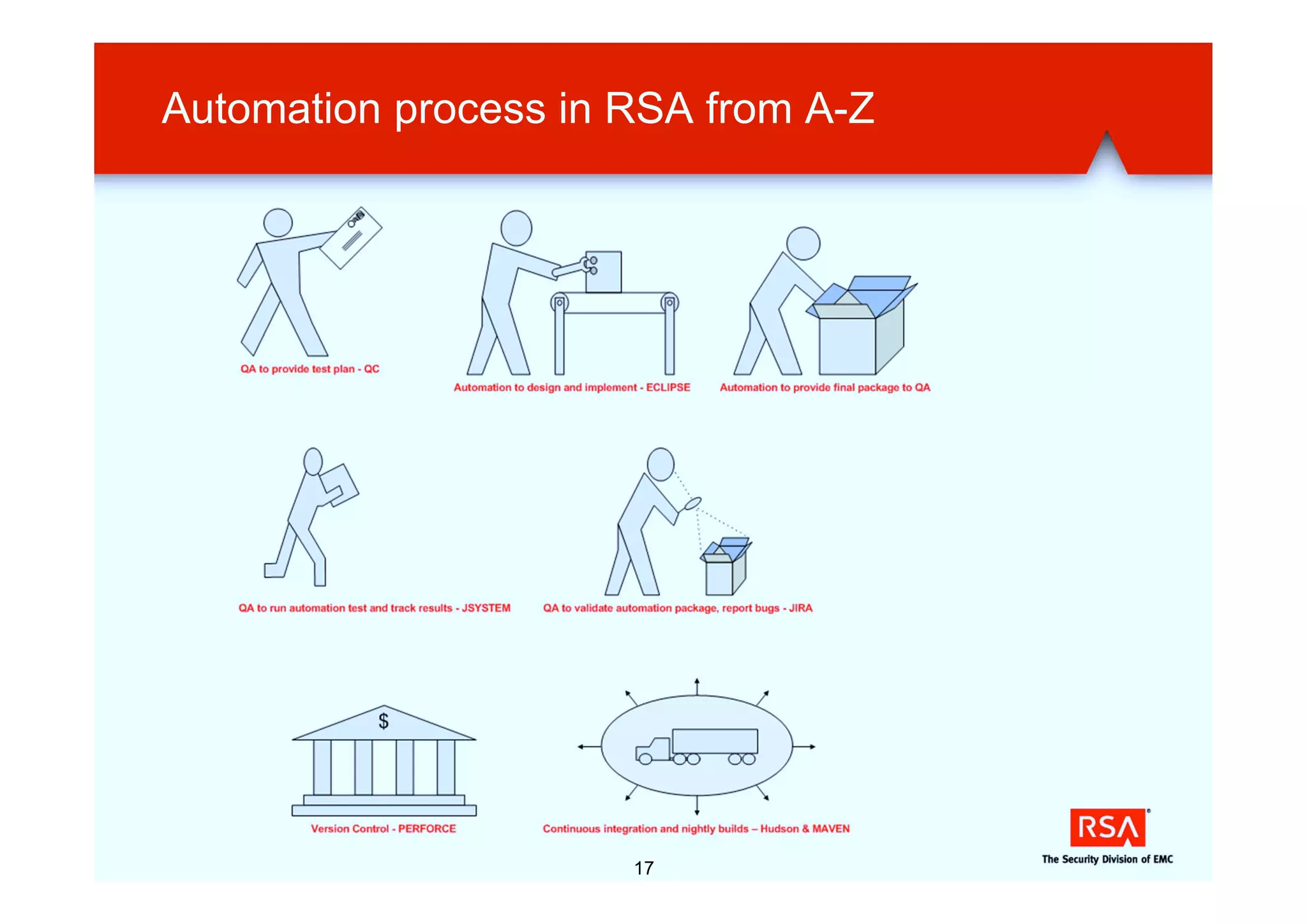 Automation process in RSA from A-Z

QA to provide test plan - QC

Automation to design and implement - ECLIPSE

Automation to provide final package to QA

QA to run automation test and track results - JSYSTEM

QA to validate automation package, report bugs - JIRA

$

Version Control - PERFORCE

Continuous integration and nightly builds – Hudson & MAVEN

17

RSA
The Security Division of EMC